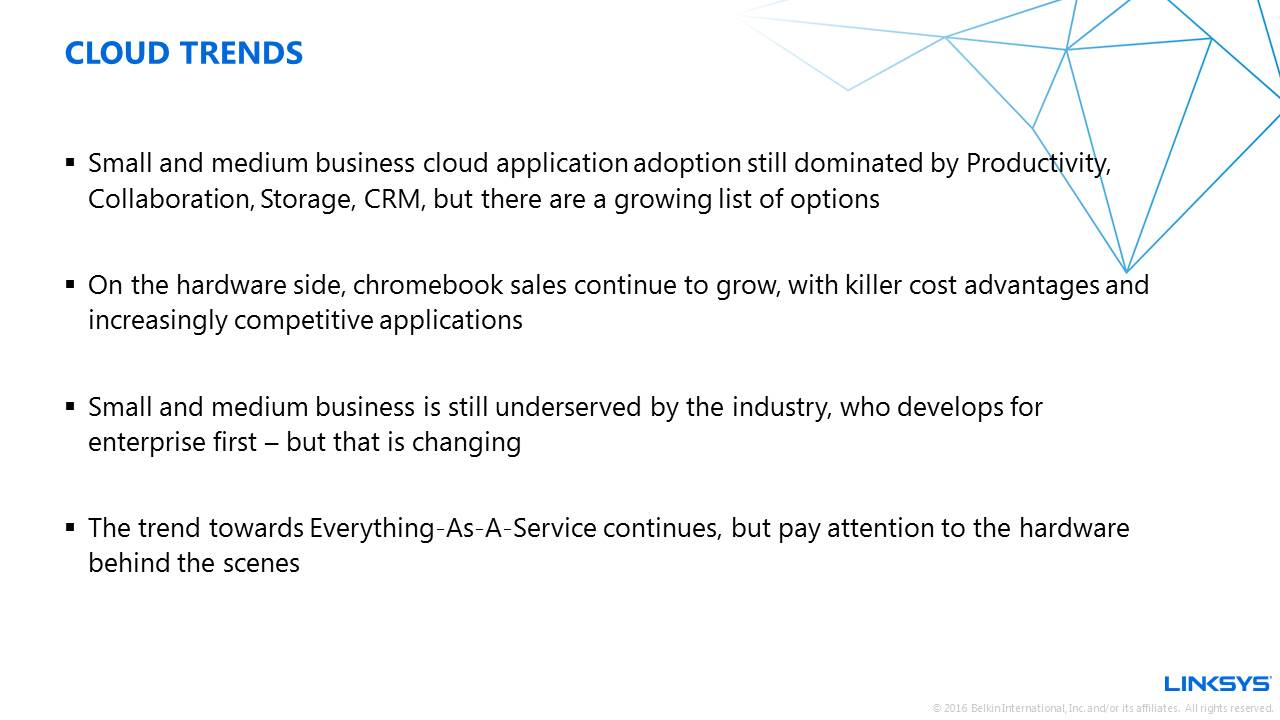 CLOUD TRENDS

▪ Small and medium business cloud application adoption still dominated by Productivity, Collaboration, Storage, CRM, but there are a growing list of options

▪ On the hardware side, chromebook sales continue to grow, with killer cost advantages and increasingly competitive applications

▪ Small and medium business is still underserved by the industry, who develops for enterprise first – but that is changing

▪ The trend towards Everything-As-A-Service continues, but pay attention to the hardware behind the scenes

LINKSYS

© 2016 Belkin International, Inc. and/or its affiliates. All rights reserved.